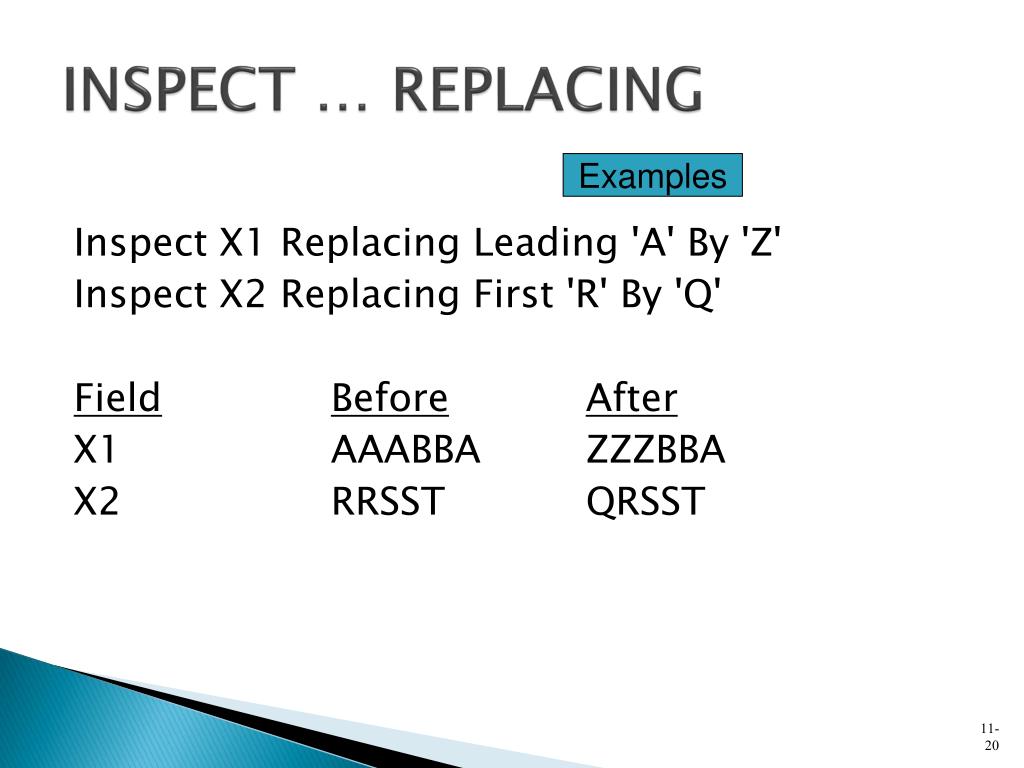 INSPECT … REPLACING

Examples

Inspect X1 Replacing Leading 'A' By 'Z'
Inspect X2 Replacing First 'R' By 'Q'

| Field | Before | After |
|---|---|---|
| X1 | AAABBA | ZZZBBA |
| X2 | RRSST | QRSST |

11-20